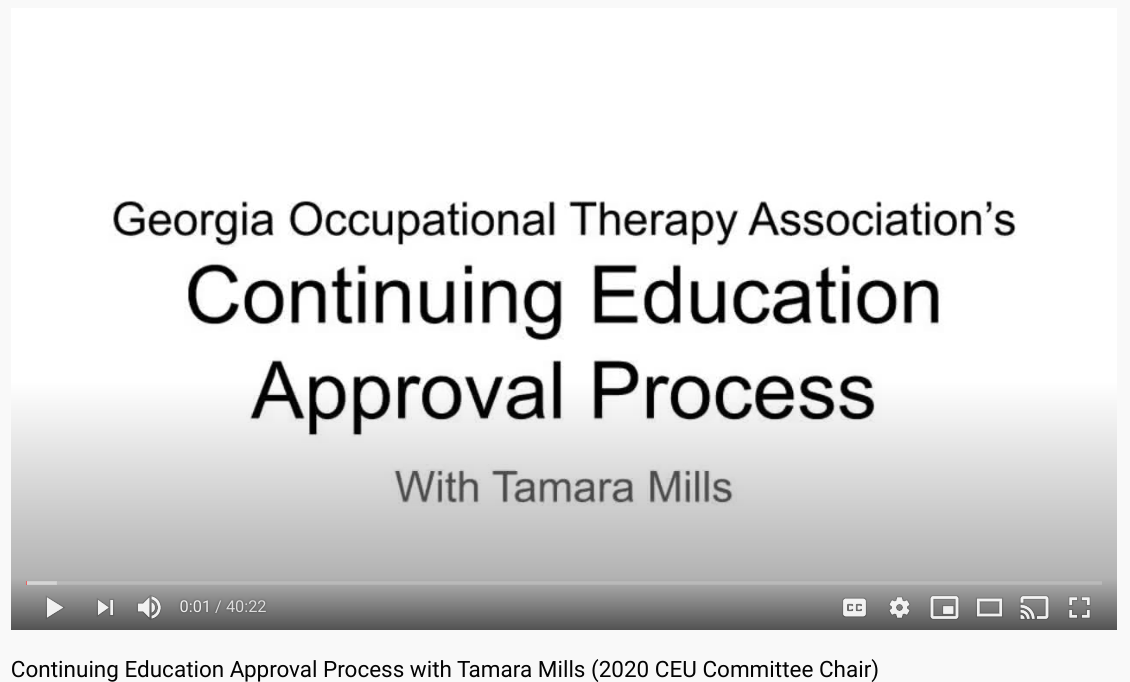 Georgia Occupational Therapy Association's
Continuing Education Approval Process

With Tamara Mills

0:01 / 40:22

CC

Continuing Education Approval Process with Tamara Mills (2020 CEU Committee Chair)